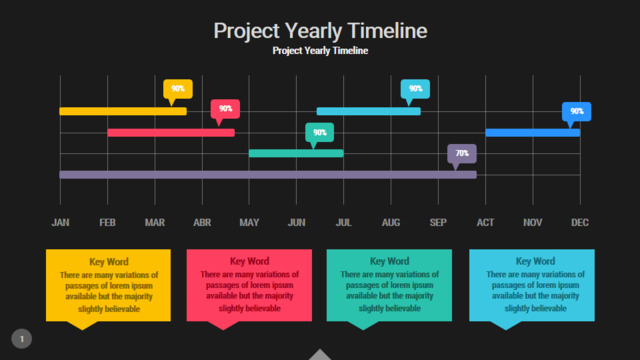 Project Yearly Timeline
Project Yearly Timeline

90%
90%
90%
90%
90%
70%

JAN FEB MAR ABR MAY JUN JUL AUG SEP ACT NOV DEC

Key Word
There are many variations of passages of lorem ipsum available but the majority slightly believable

Key Word
There are many variations of passages of lorem ipsum available but the majority slightly believable

Key Word
There are many variations of passages of lorem ipsum available but the majority slightly believable

Key Word
There are many variations of passages of lorem ipsum available but the majority slightly believable

1